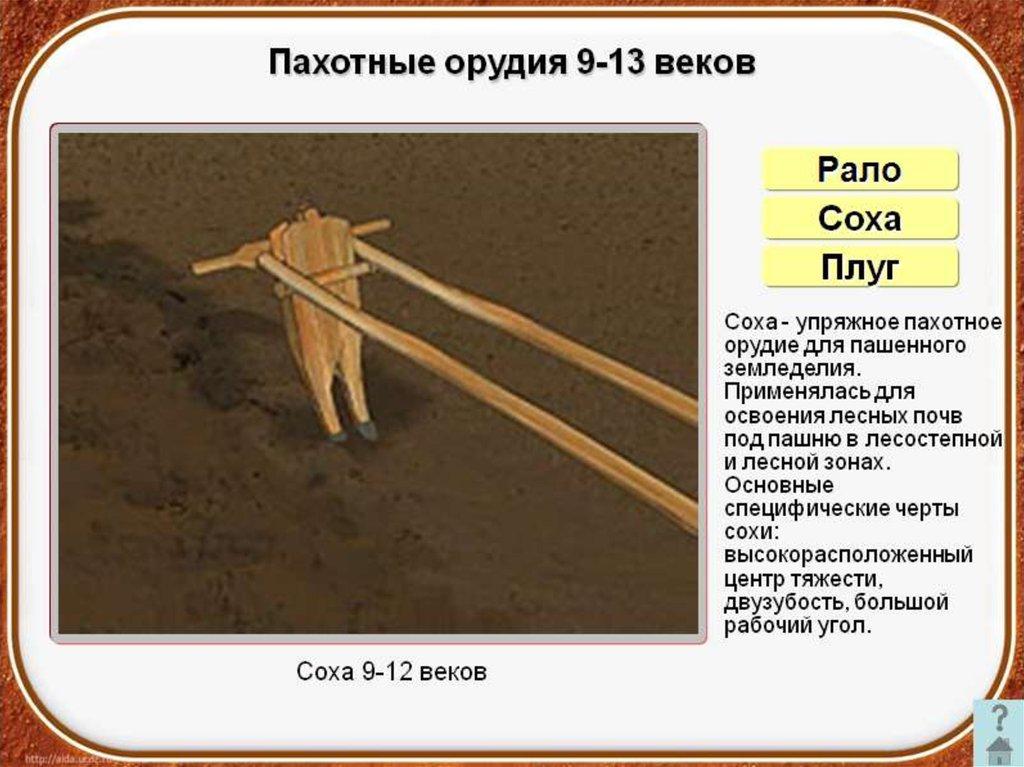 Пахотные орудия 9-13 веков

Рало

Соха

Плуг

Соха - упряжное пахотное орудие для пашенного земледелия. Применялась для освоения лесных почв под пашню в лесостепной и лесной зонах. Основные специфические черты сохи: высокорасположенный центр тяжести, двузубость, большой рабочий угол.

Соха 9-12 веков

?

http://aida.ucoz.ru